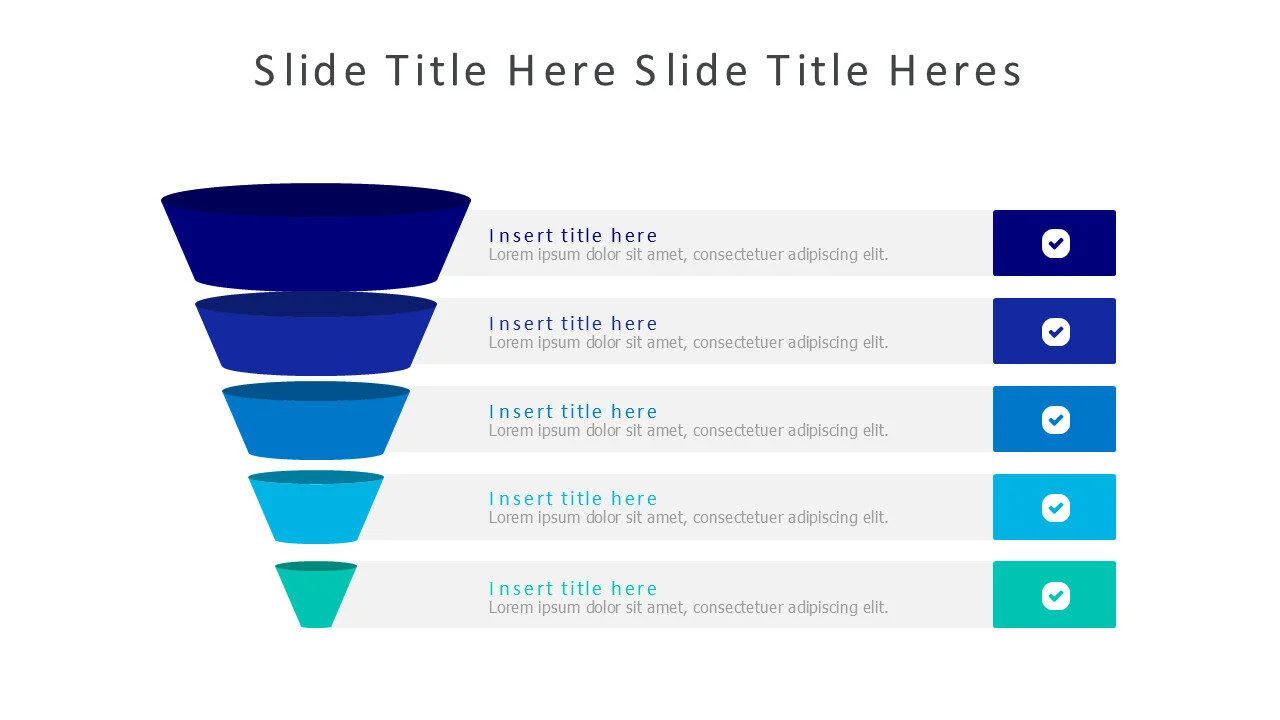 Slide Title Here Slide Title Heres

Insert title here
Lorem ipsum dolor sit amet, consectetuer adipiscing elit.

Insert title here
Lorem ipsum dolor sit amet, consectetuer adipiscing elit.

Insert title here
Lorem ipsum dolor sit amet, consectetuer adipiscing elit.

Insert title here
Lorem ipsum dolor sit amet, consectetuer adipiscing elit.

Insert title here
Lorem ipsum dolor sit amet, consectetuer adipiscing elit.